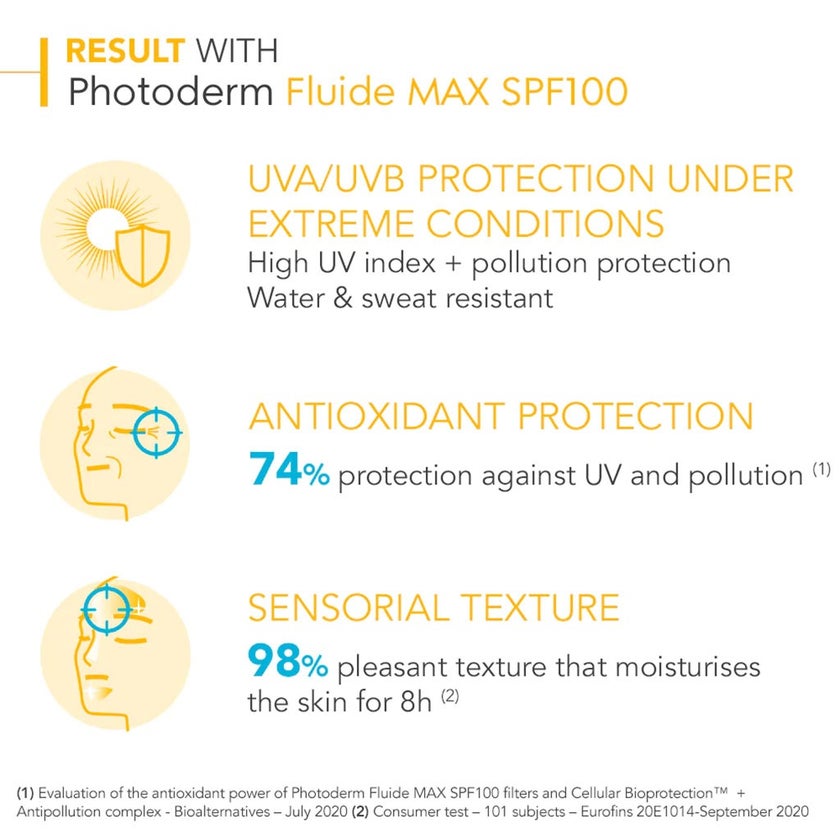 RESULT WITH
Photoderm Fluide MAX SPF100

UVA/UVB PROTECTION UNDER EXTREME CONDITIONS
High UV index + pollution protection
Water & sweat resistant

ANTIOXIDANT PROTECTION
74% protection against UV and pollution $^{(1)}$

SENSORIAL TEXTURE
98% pleasant texture that moisturises the skin for 8h $^{(2)}$

(1) Evaluation of the antioxidant power of Photoderm Fluide MAX SPF100 filters and Cellular Bioprotection™ + Antipollution complex - Bioalternatives – July 2020 (2) Consumer test – 101 subjects – Eurofins 20E1014-September 2020